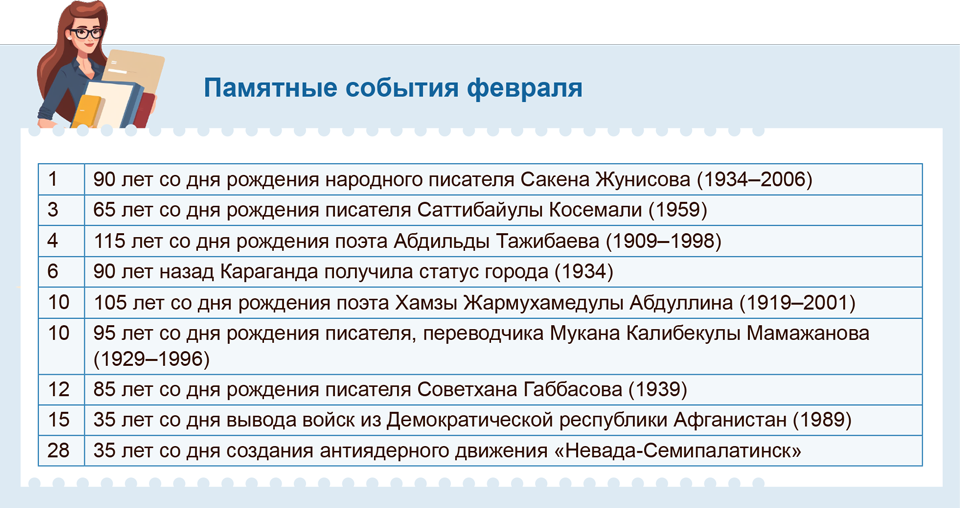 Памятные события февраля

| | |
|---|---|
| 1 | 90 лет со дня рождения народного писателя Сакена Жунисова (1934–2006) |
| 3 | 65 лет со дня рождения писателя Саттибайулы Косемали (1959) |
| 4 | 115 лет со дня рождения поэта Абдильды Тажибаева (1909–1998) |
| 6 | 90 лет назад Караганда получила статус города (1934) |
| 10 | 105 лет со дня рождения поэта Хамзы Жармухамедулы Абдуллина (1919–2001) |
| 10 | 95 лет со дня рождения писателя, переводчика Мукана Калибекулы Мамажанова (1929–1996) |
| 12 | 85 лет со дня рождения писателя Советхана Габбасова (1939) |
| 15 | 35 лет со дня вывода войск из Демократической республики Афганистан (1989) |
| 28 | 35 лет со дня создания антиядерного движения «Невада-Семипалатинск» |